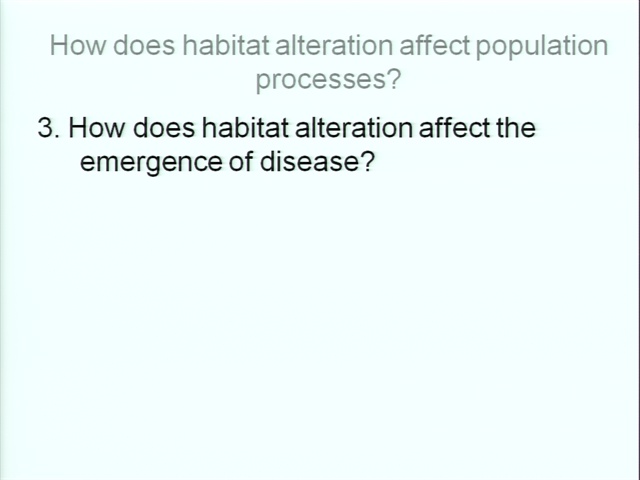 How does habitat alteration affect population processes?

3. How does habitat alteration affect the emergence of disease?